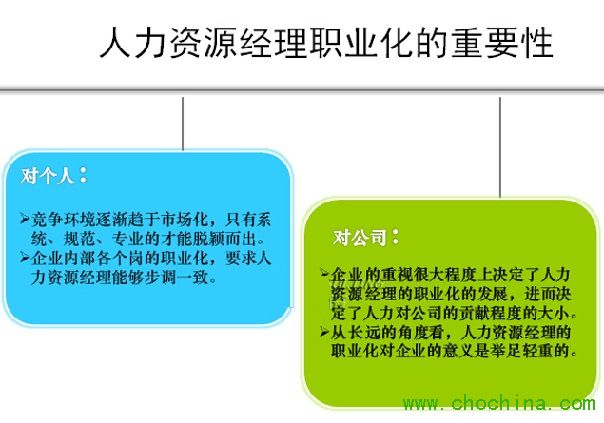 人力资源经理职业化的重要性

对个人：

➢竞争环境逐渐趋于市场化，只有系统、规范、专业的才能脱颖而出。
➢企业内部各个岗的职业化，要求人力资源经理能够步调一致。

对公司：

➢企业的重视很大程度上决定了人力资源经理的职业化的发展，进而决定了人力对公司的贡献程度的大小。
➢从长远的角度看，人力资源经理的职业化对企业的意义是举足轻重的。

www.chochina.com